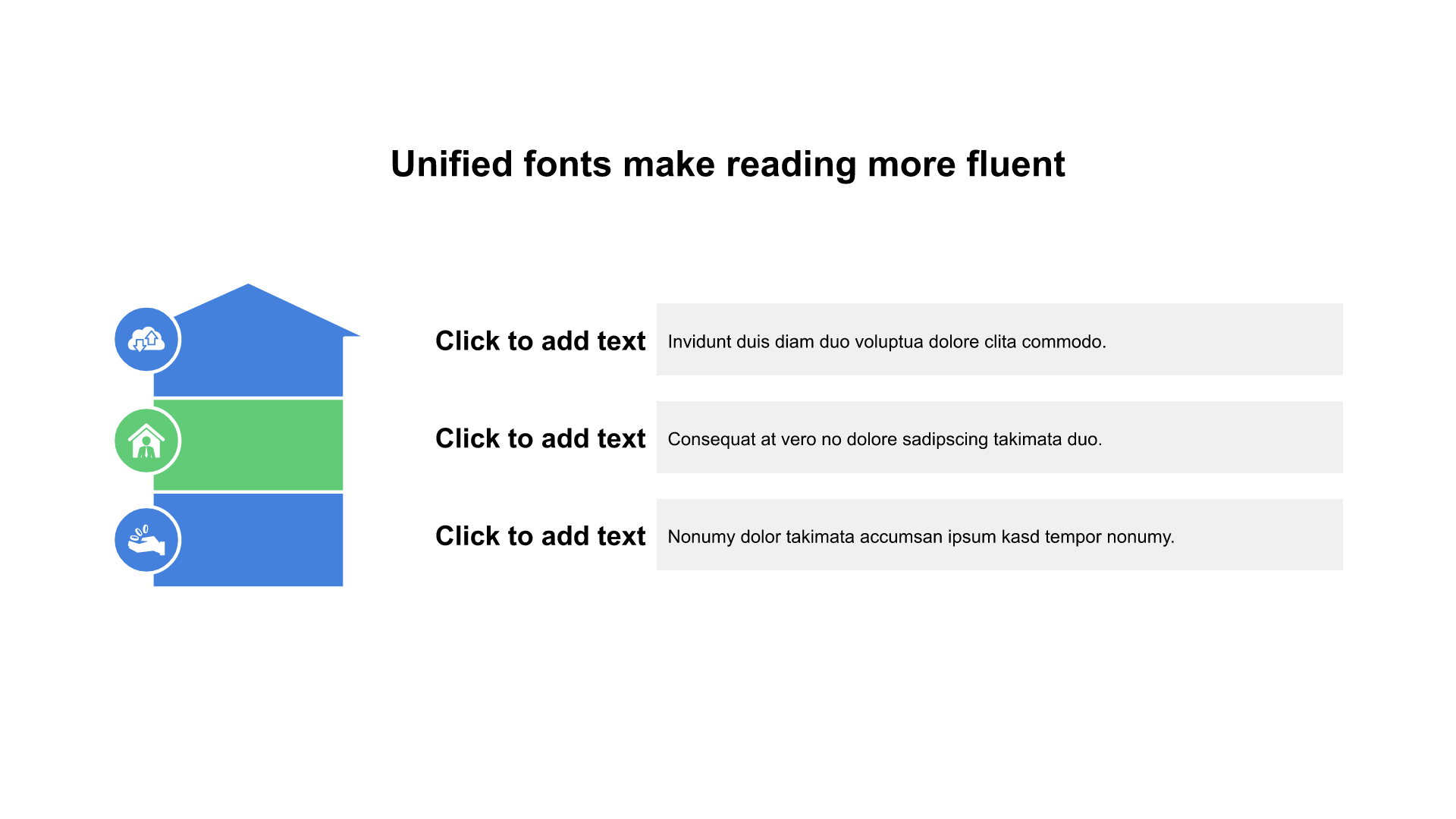 Unified fonts make reading more fluent

Click to add text
Invidunt duis diam duo voluptua dolore clita commodo.

Click to add text
Consequat at vero no dolore sadipscing takimata duo.

Click to add text
Nonumy dolor takimata accumsan ipsum kasd tempor nonumy.